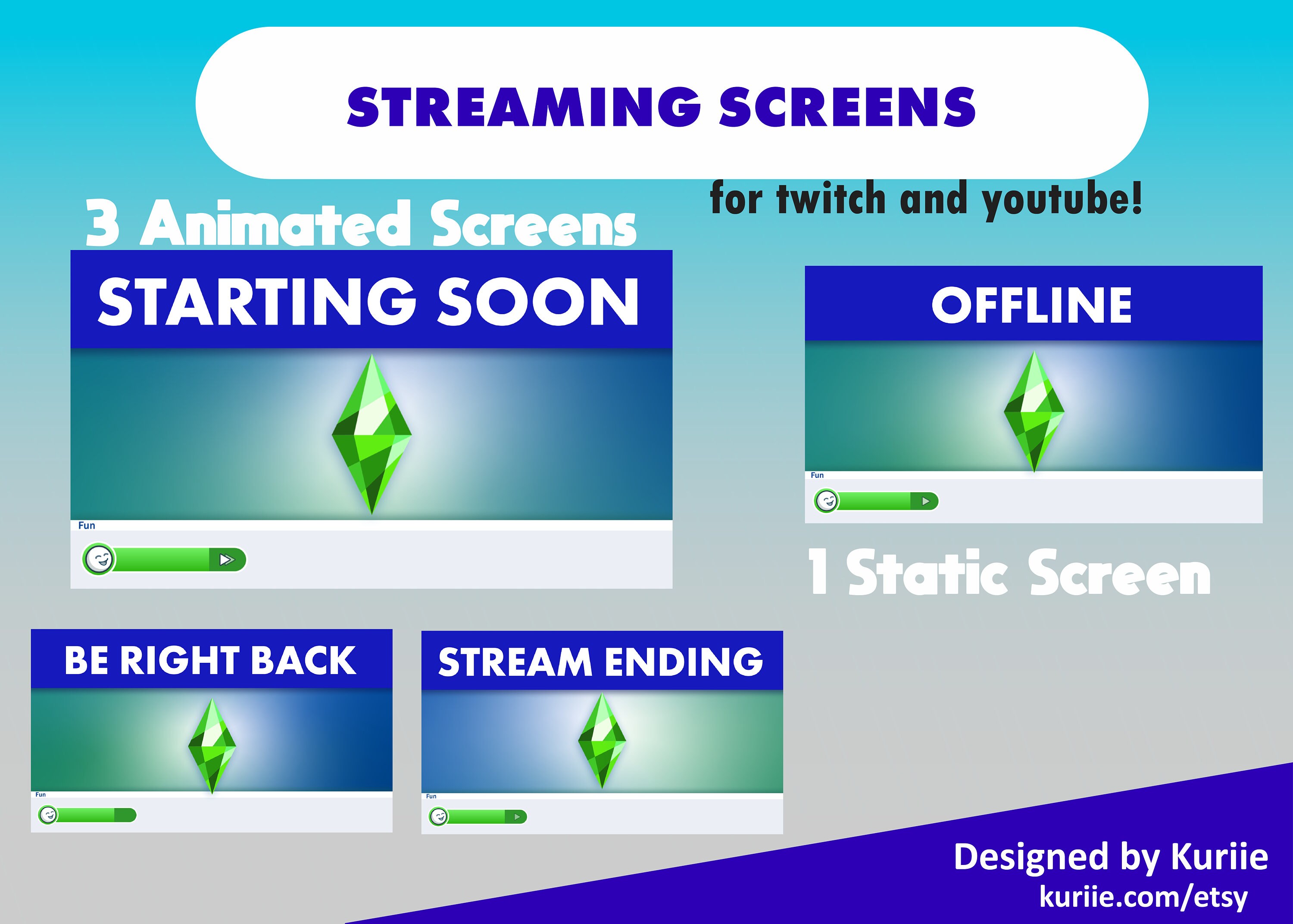 STREAMING SCREENS

for twitch and youtube!

3 Animated Screens

STARTING SOON

Fun

OFFLINE

Fun

1 Static Screen

BE RIGHT BACK

Fun

STREAM ENDING

Fun

Designed by Kuriie
kuriie.com/etsy